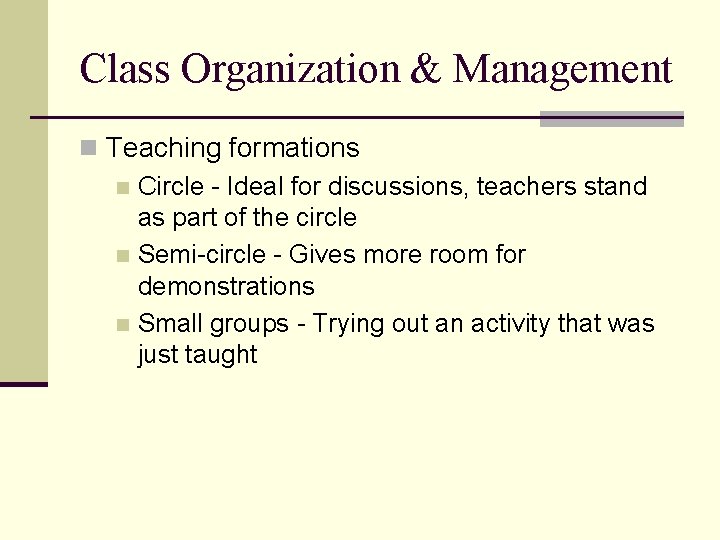 Class Organization & Management

Teaching formations

Circle - Ideal for discussions, teachers stand as part of the circle

Semi-circle - Gives more room for demonstrations

Small groups - Trying out an activity that was just taught